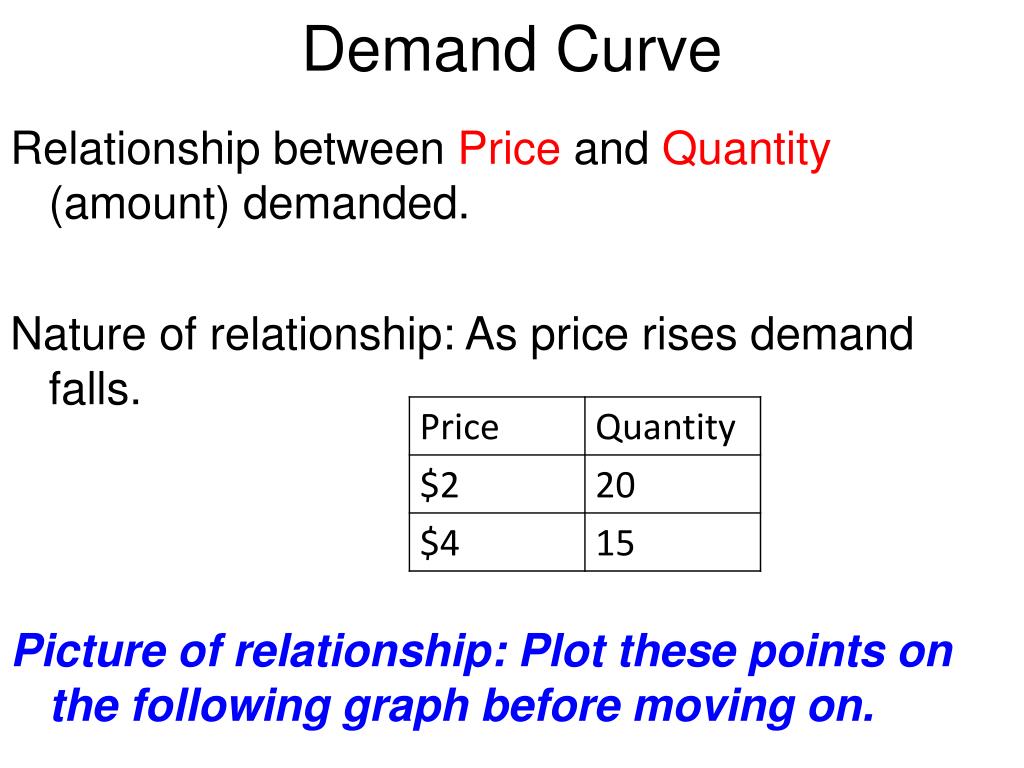 Demand Curve

Relationship between Price and Quantity (amount) demanded.

Nature of relationship: As price rises demand falls.

| Price | Quantity |
|---|---|
| \$2 | 20 |
| \$4 | 15 |

Picture of relationship: Plot these points on the following graph before moving on.